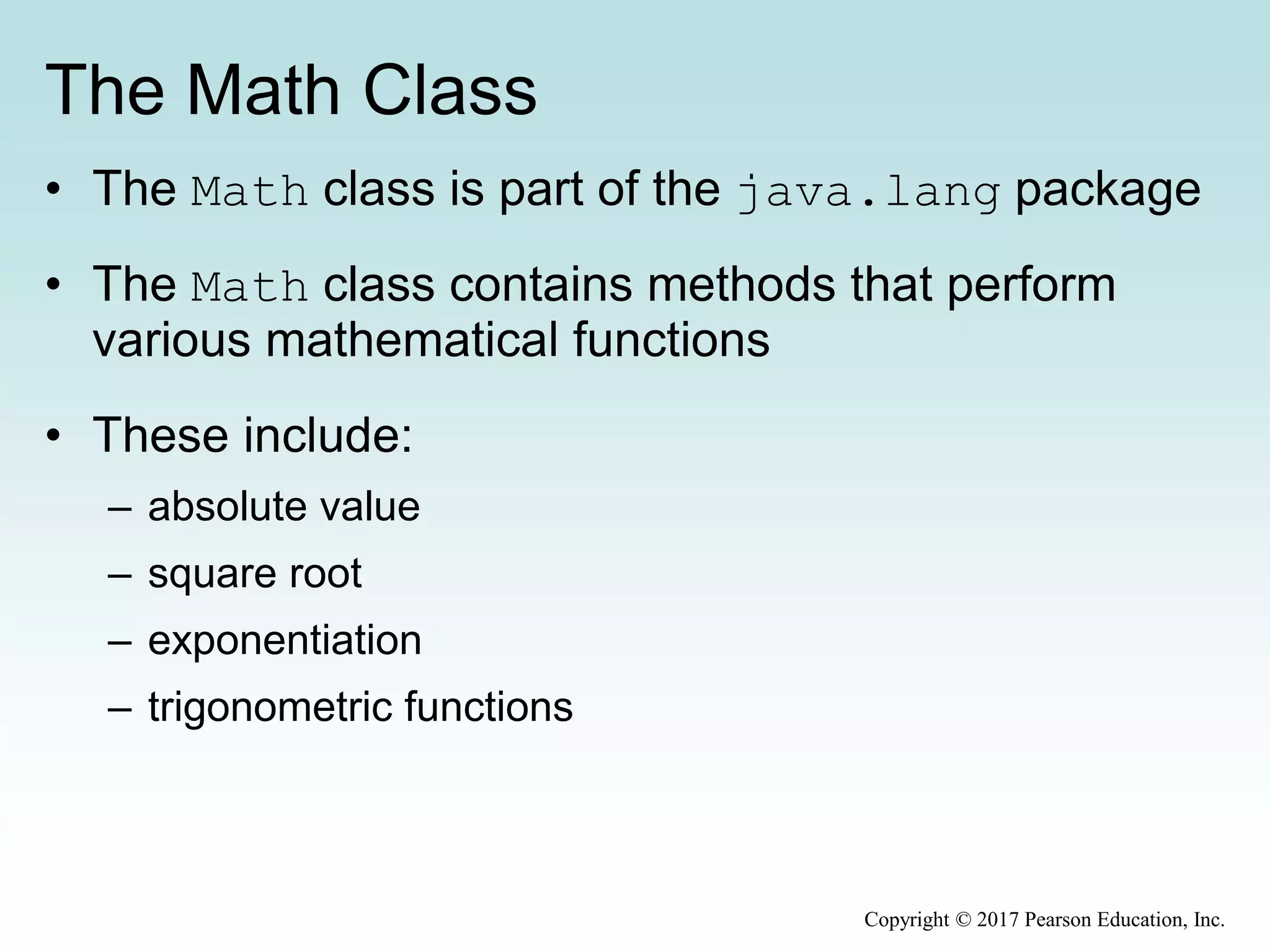 The Math Class

• The Math class is part of the java.lang package

• The Math class contains methods that perform various mathematical functions

• These include:
– absolute value
– square root
– exponentiation
– trigonometric functions

Copyright © 2017 Pearson Education, Inc.